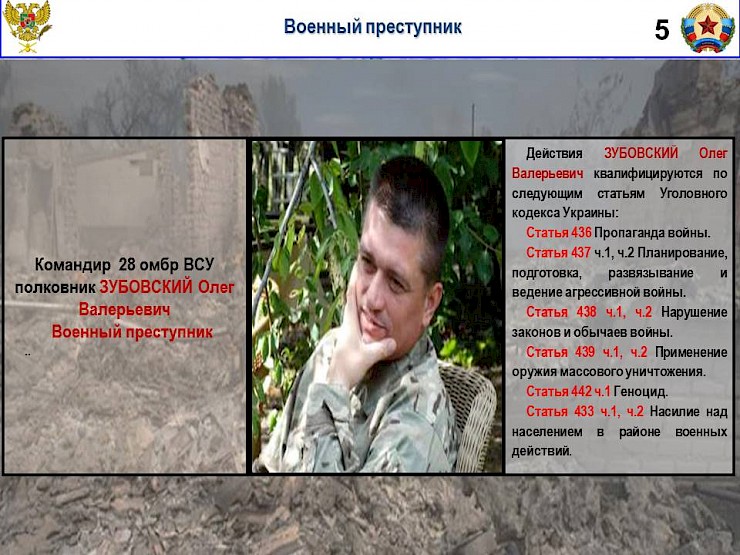 Военный преступник

5

Командир 28 омбр ВСУ полковник ЗУБОВСКИЙ Олег Валерьевич
Военный преступник

..

Действия ЗУБОВСКИЙ Олег Валерьевич квалифицируются по следующим статьям Уголовного кодекса Украины:

Статья 436 Пропаганда войны.

Статья 437 ч.1, ч.2 Планирование, подготовка, развязывание и ведение агрессивной войны.

Статья 438 ч.1, ч.2 Нарушение законов и обычаев войны.

Статья 439 ч.1, ч.2 Применение оружия массового уничтожения.

Статья 442 ч.1 Геноцид.

Статья 433 ч.1, ч.2 Насилие над населением в районе военных действий.